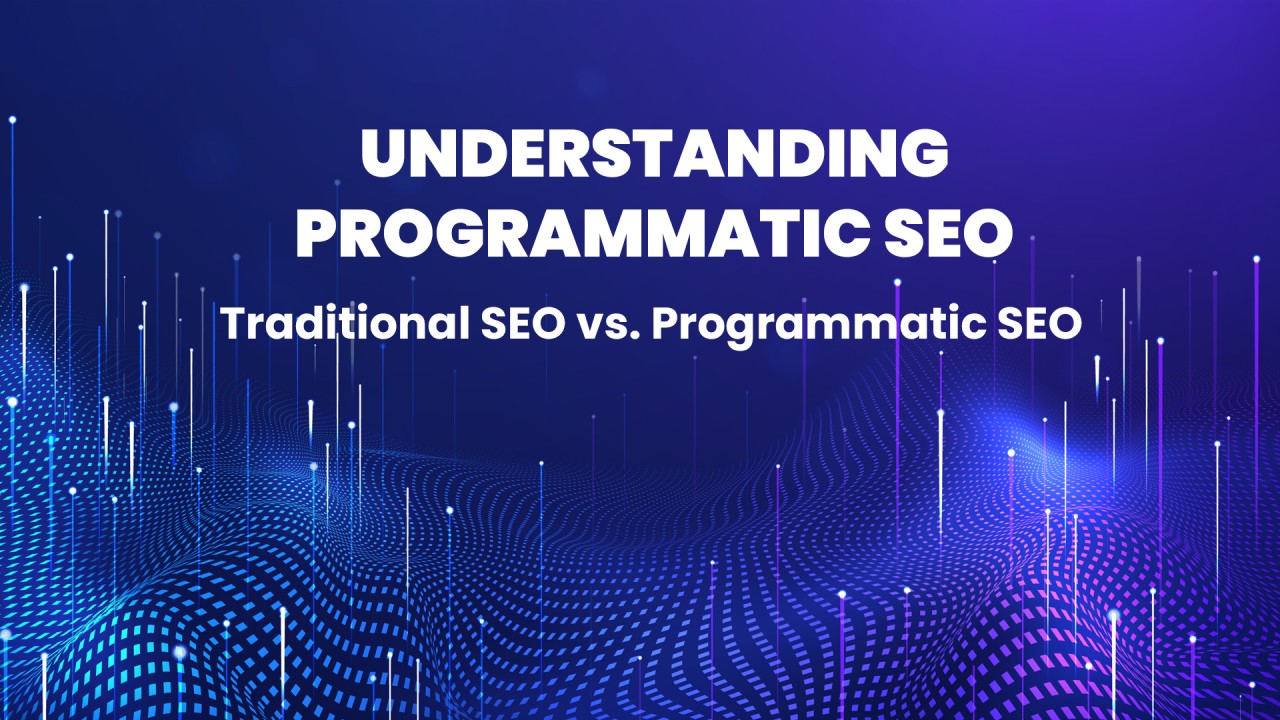 UNDERSTANDING PROGRAMMATIC SEO

Traditional SEO vs. Programmatic SEO